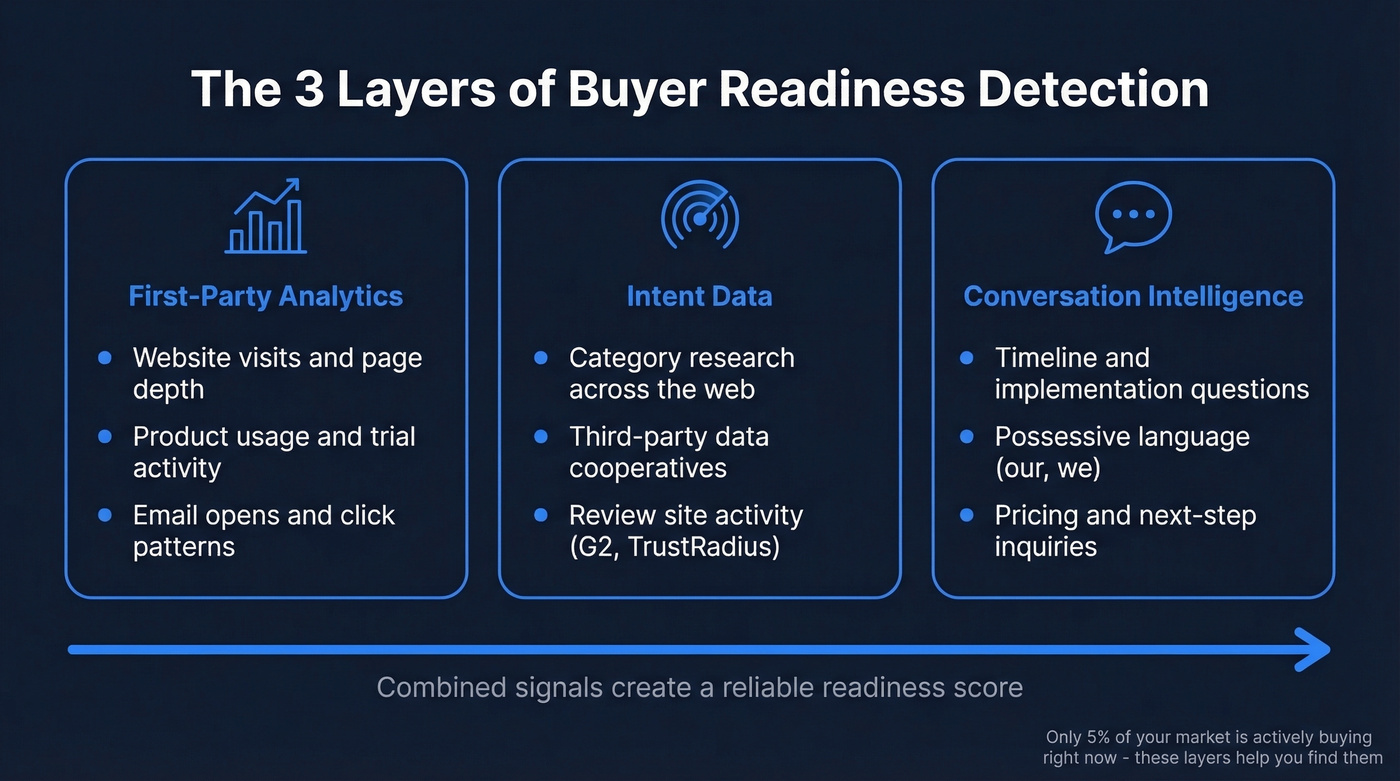 The 3 Layers of Buyer Readiness Detection

First-Party Analytics

- Website visits and page depth
- Product usage and trial activity
- Email opens and click patterns

Intent Data

- Category research across the web
- Third-party data cooperatives
- Review site activity (G2, TrustRadius)

Conversation Intelligence

- Timeline and implementation questions
- Possessive language (our, we)
- Pricing and next-step inquiries

Combined signals create a reliable readiness score

Only 5% of your market is actively buying right now - these layers help you find them